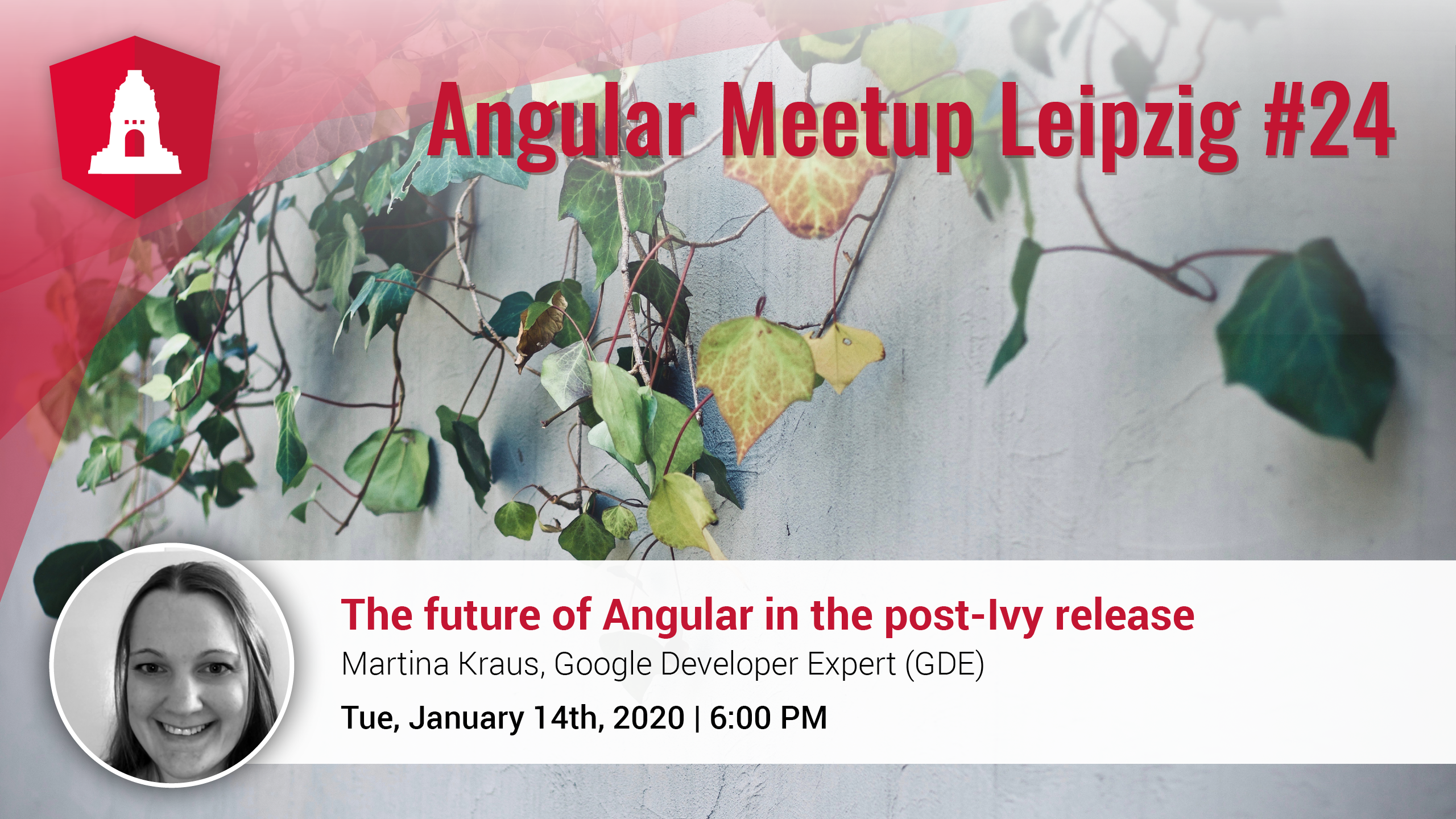 Angular Meetup Leipzig #24

The future of Angular in the post-Ivy release
Martina Kraus, Google Developer Expert (GDE)
Tue, January 14th, 2020 | 6:00 PM